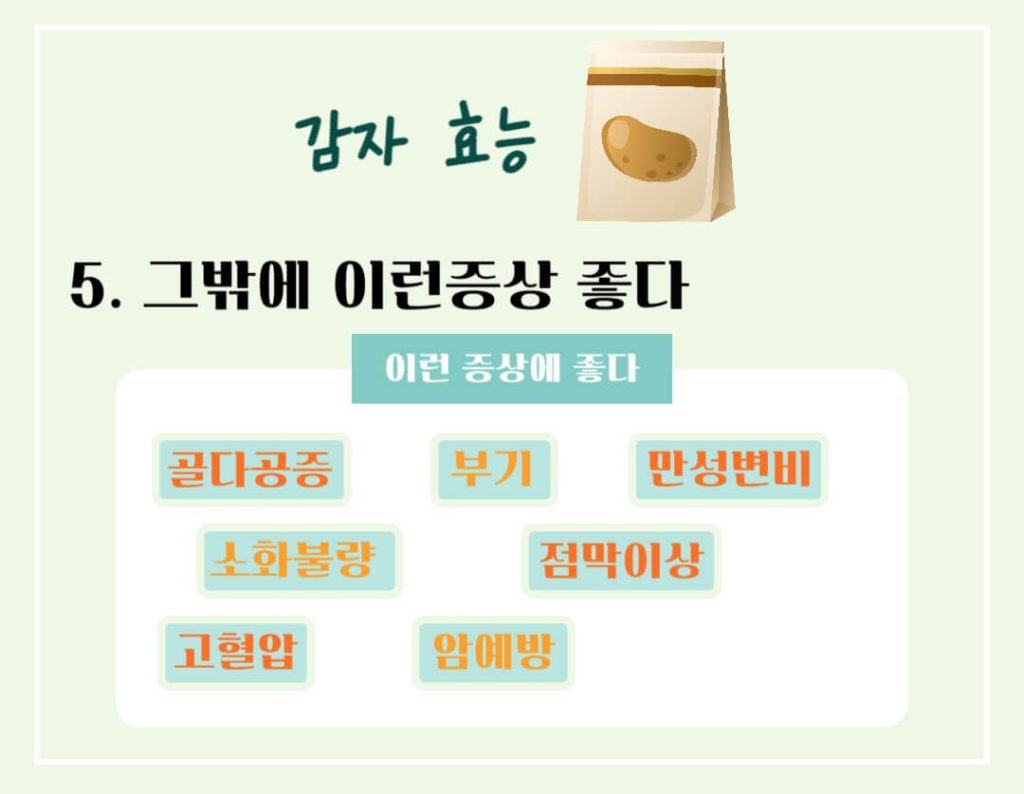 감자 효능

5. 그밖에 이런증상 좋다

이런 증상에 좋다

골다공증 부기 만성변비

소화불량 점막이상

고혈압 암예방